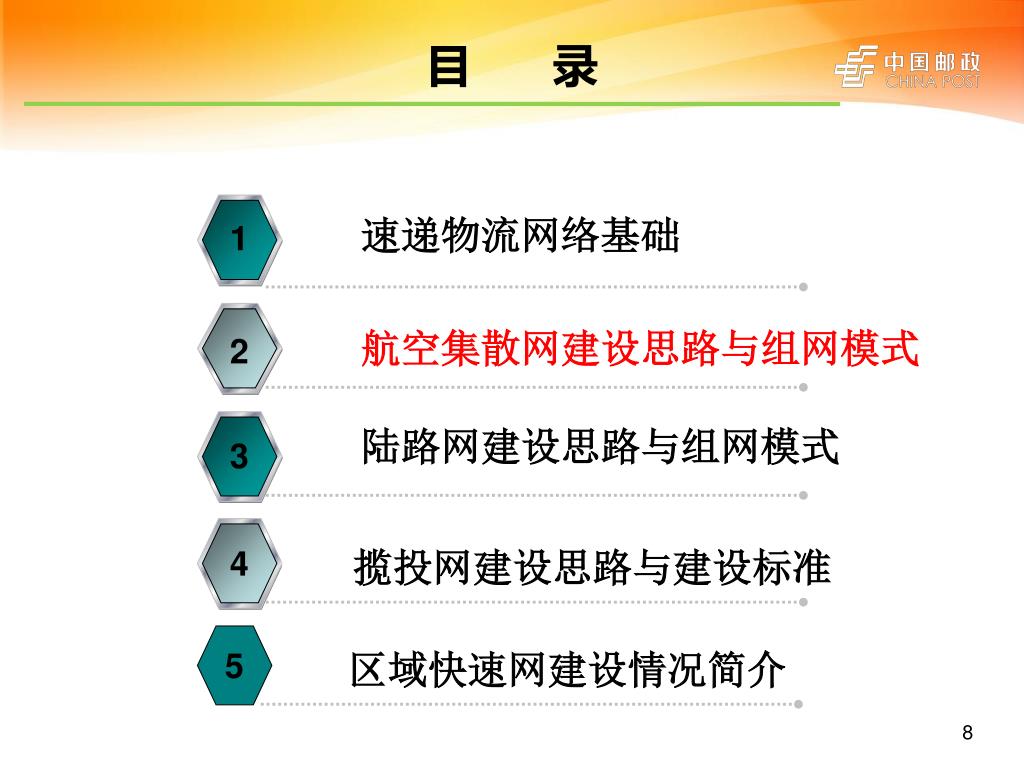 目　录

中国邮政
CHINA POST

1 速递物流网络基础

2 航空集散网建设思路与组网模式

3 陆路网建设思路与组网模式

4 揽投网建设思路与建设标准

5 区域快速网建设情况简介

8